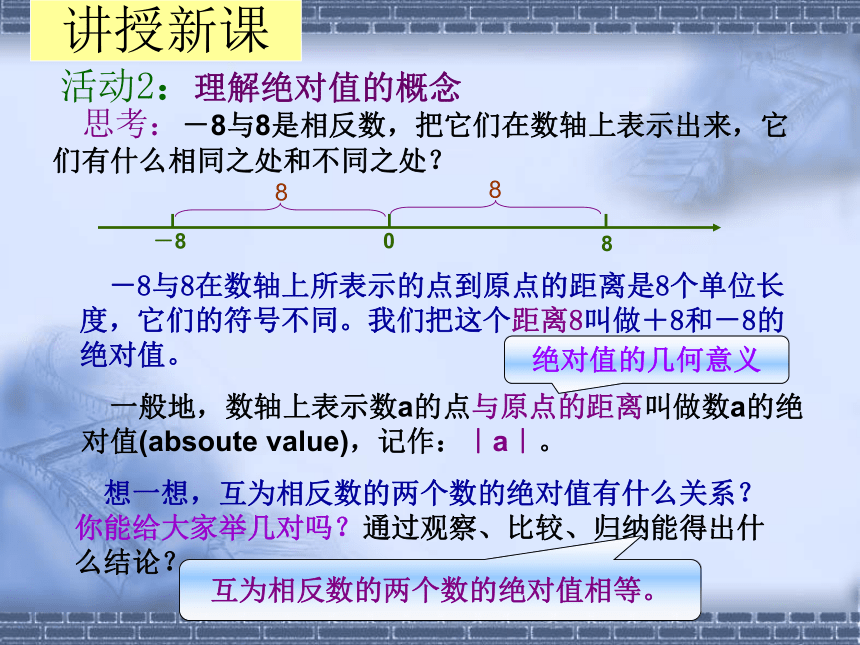 讲授新课

活动2：理解绝对值的概念

思考：－8与8是相反数，把它们在数轴上表示出来，它们有什么相同之处和不同之处？

8 8

－8 0 8

－8与8在数轴上所表示的点到原点的距离是8个单位长度，它们的符号不同。我们把这个距离8叫做＋8和－8的绝对值。

绝对值的几何意义

一般地，数轴上表示数a的点与原点的距离叫做数a的绝对值(absoute value)，记作：｜a｜。

想一想，互为相反数的两个数的绝对值有什么关系？你能给大家举几对吗？通过观察、比较、归纳能得出什么结论？

互为相反数的两个数的绝对值相等。